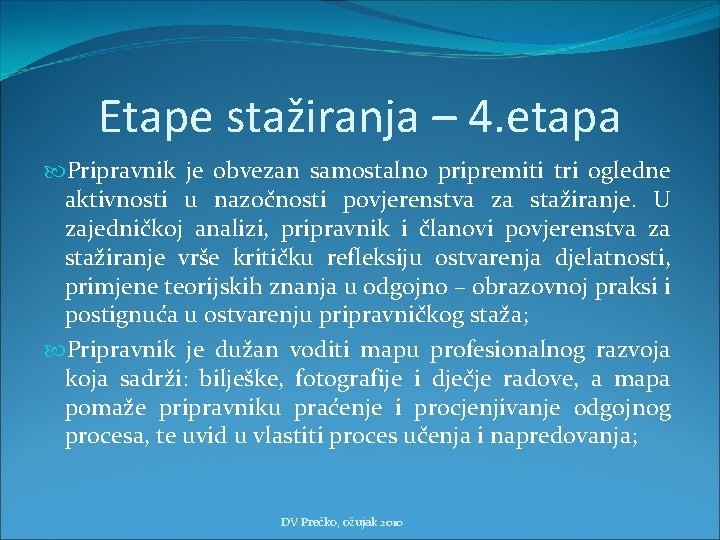 Etape stažiranja – 4.etapa

Pripravnik je obvezan samostalno pripremiti tri ogledne aktivnosti u nazočnosti povjerenstva za stažiranje. U zajedničkoj analizi, pripravnik i članovi povjerenstva za stažiranje vrše kritičku refleksiju ostvarenja djelatnosti, primjene teorijskih znanja u odgojno – obrazovnoj praksi i postignuća u ostvarenju pripravničkog staža;

Pripravnik je dužan voditi mapu profesionalnog razvoja koja sadrži: bilješke, fotografije i dječje radove, a mapa pomaže pripravniku praćenje i procjenjivanje odgojnog procesa, te uvid u vlastiti proces učenja i napredovanja;

DV Prečko, ožujak 2010